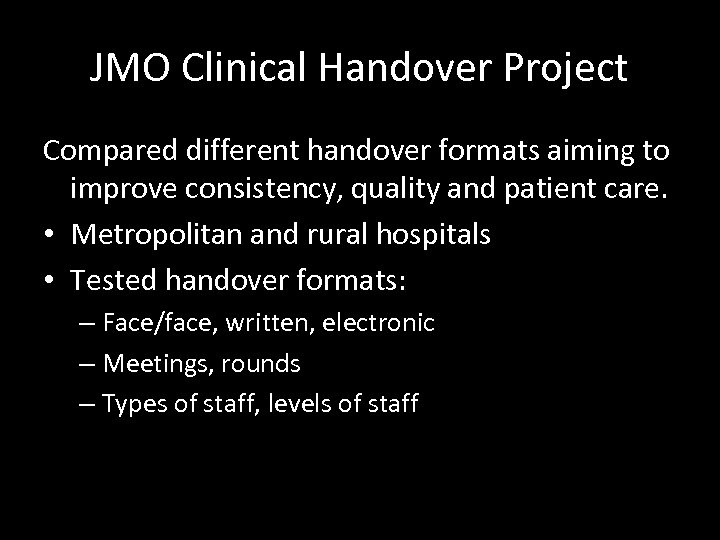 JMO Clinical Handover Project

Compared different handover formats aiming to improve consistency, quality and patient care.

• Metropolitan and rural hospitals
• Tested handover formats:
– Face/face, written, electronic
– Meetings, rounds
– Types of staff, levels of staff